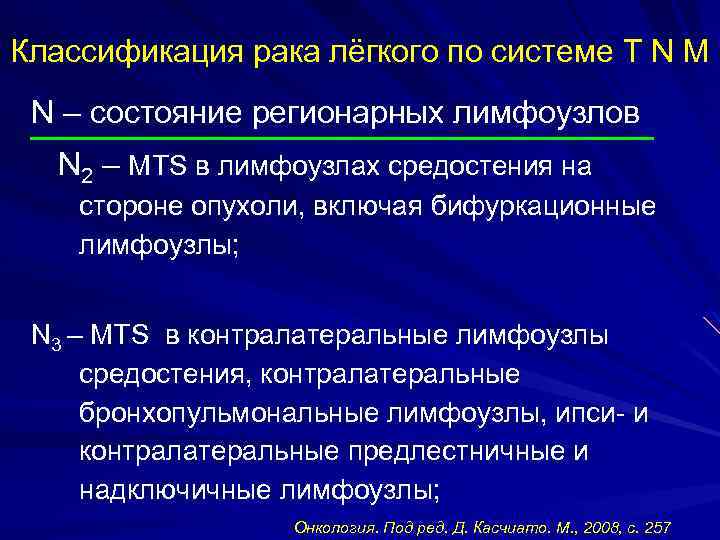 Классификация рака лёгкого по системе T N M

N – состояние регионарных лимфоузлов

$N_2$ – MTS в лимфоузлах средостения на стороне опухоли, включая бифуркационные лимфоузлы;

$N_3$ – MTS в контралатеральные лимфоузлы средостения, контралатеральные бронхопульмональные лимфоузлы, ипси- и контралатеральные предлестничные и надключичные лимфоузлы;

Онкология. Под ред. Д. Касчиато. М., 2008, с. 257